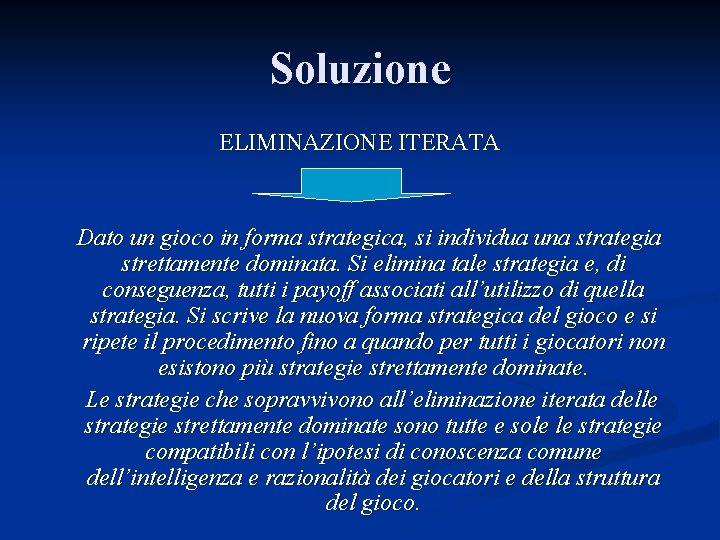 Soluzione

ELIMINAZIONE ITERATA

Dato un gioco in forma strategica, si individua una strategia strettamente dominata. Si elimina tale strategia e, di conseguenza, tutti i payoff associati all'utilizzo di quella strategia. Si scrive la nuova forma strategica del gioco e si ripete il procedimento fino a quando per tutti i giocatori non esistono più strategie strettamente dominate.

Le strategie che sopravvivono all'eliminazione iterata delle strategie strettamente dominate sono tutte e sole le strategie compatibili con l'ipotesi di conoscenza comune dell'intelligenza e razionalità dei giocatori e della struttura del gioco.